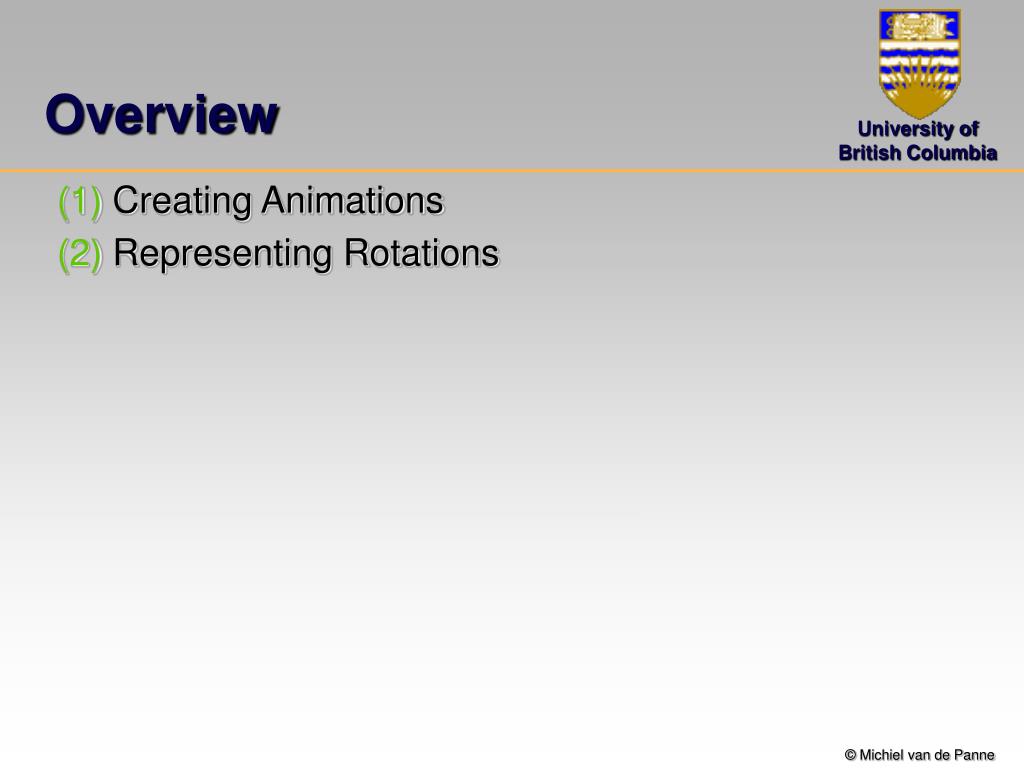 Overview

University of British Columbia

(1) Creating Animations

(2) Representing Rotations

© Michiel van de Panne